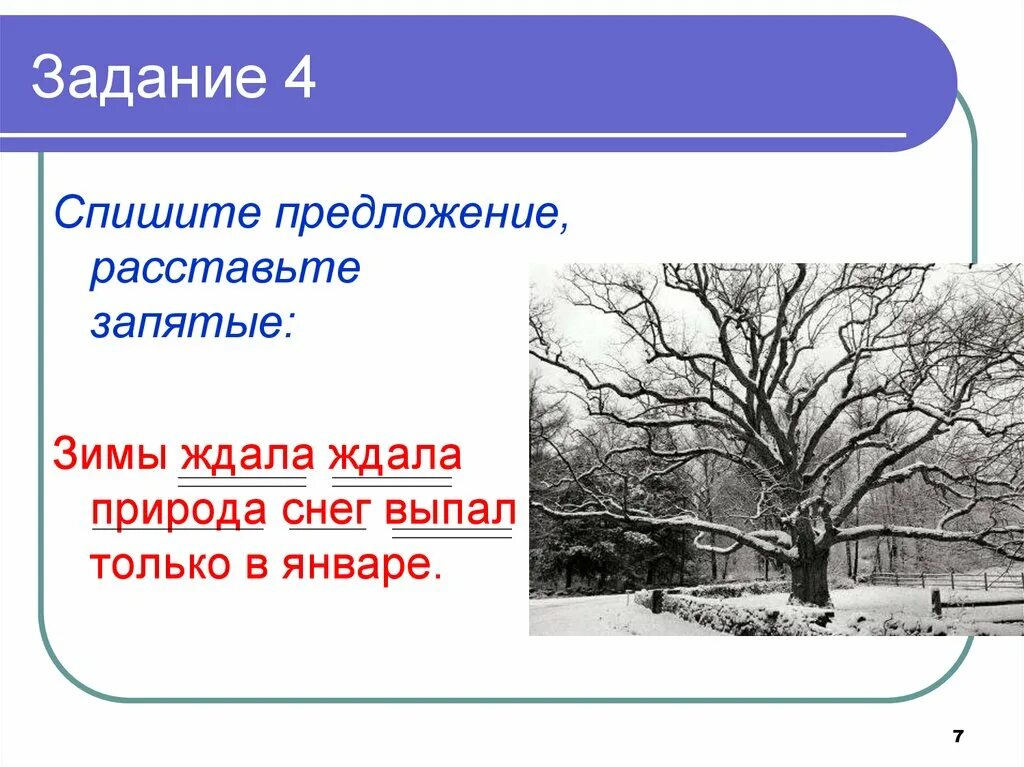 Задание 4

Спишите предложение, расставьте запятые:

Зимы ждала ждала природа снег выпал только в январе.

7